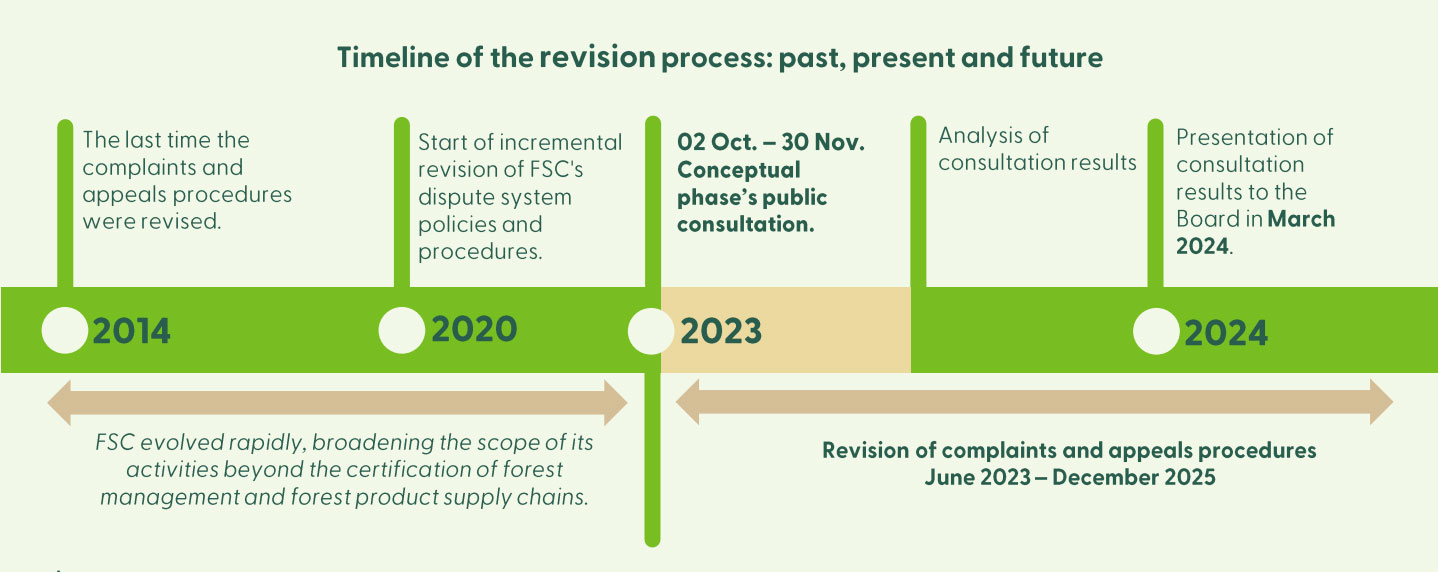 Timeline of the revision process: past, present and future

The last time the complaints and appeals procedures were revised.

Start of incremental revision of FSC's dispute system policies and procedures.

02 Oct. – 30 Nov. Conceptual phase's public consultation.

Analysis of consultation results

Presentation of consultation results to the Board in March 2024.

2014

2020

2023

2024

FSC evolved rapidly, broadening the scope of its activities beyond the certification of forest management and forest product supply chains.

Revision of complaints and appeals procedures June 2023 – December 2025